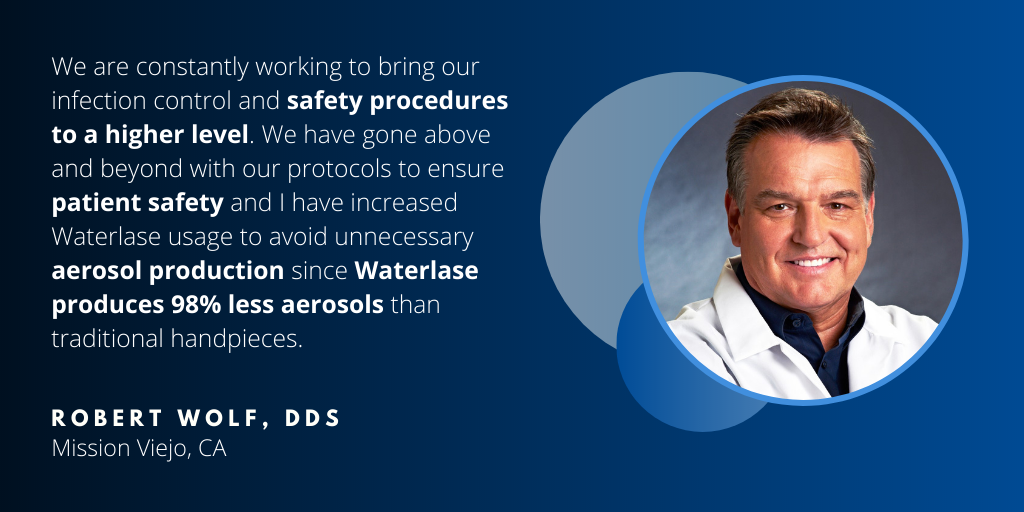 We are constantly working to bring our infection control and safety procedures to a higher level. We have gone above and beyond with our protocols to ensure patient safety and I have increased Waterlase usage to avoid unnecessary aerosol production since Waterlase produces 98% less aerosols than traditional handpieces.

ROBERT WOLF, DDS
Mission Viejo, CA